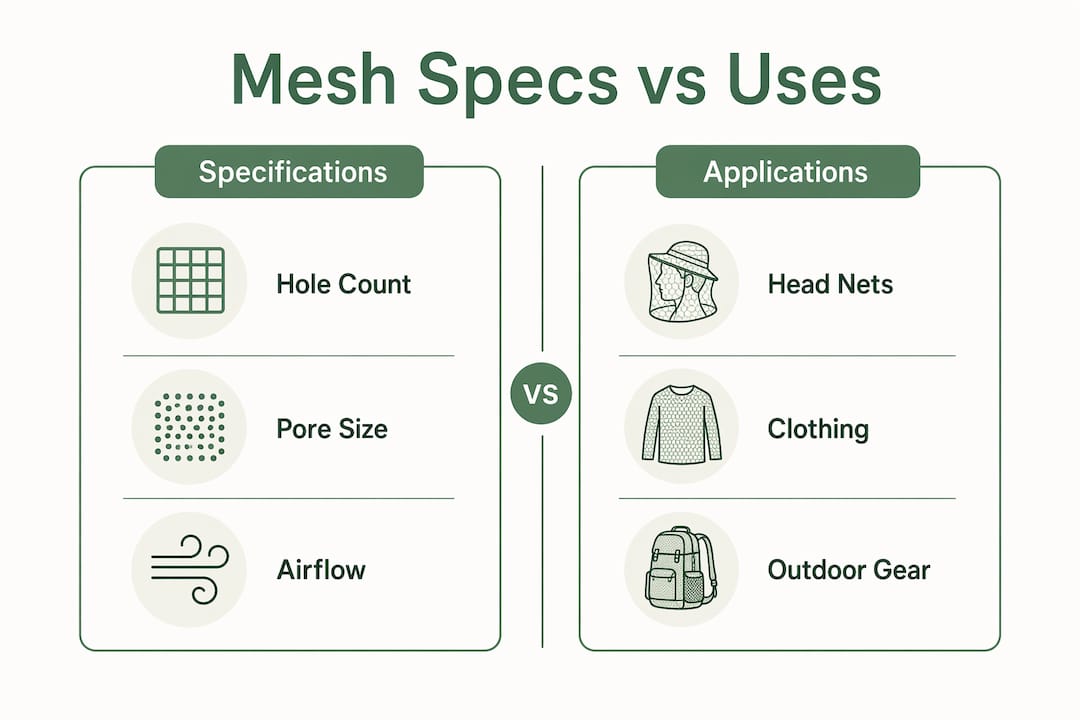 Mesh Specs vs Uses

Specifications

Hole Count

Pore Size

Airflow

VS

Applications

Head Nets

Clothing

Outdoor Gear